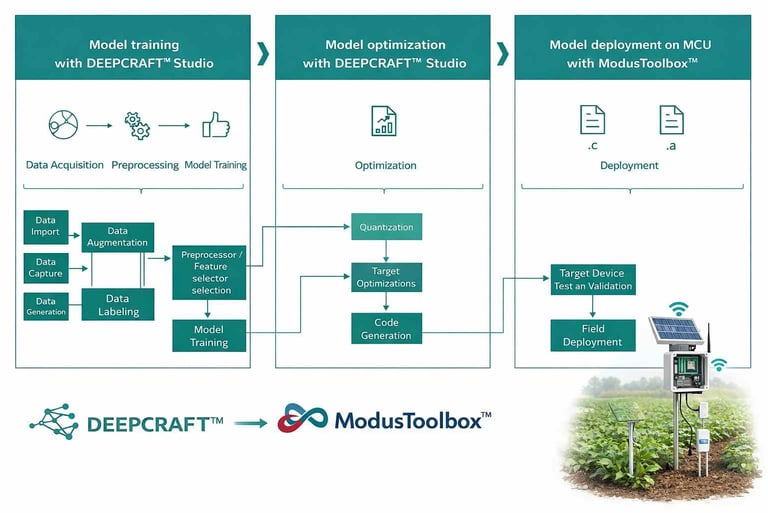 Model training with DEEPCRAFT™ Studio

Data Acquisition Preprocessing Model Training

Data Import

Data Capture

Data Generation

Data Augmentation

Data Labeling

Preprocessor / Feature selector selection

Model Training

Model optimization with DEEPCRAFT™ Studio

Optimization

Quantization

Target Optimizations

Code Generation

Model deployment on MCU with ModusToolbox™

.c .a

Deployment

Target Device Test an Validation

Field Deployment

DEEPCRAFT™

ModusToolbox™